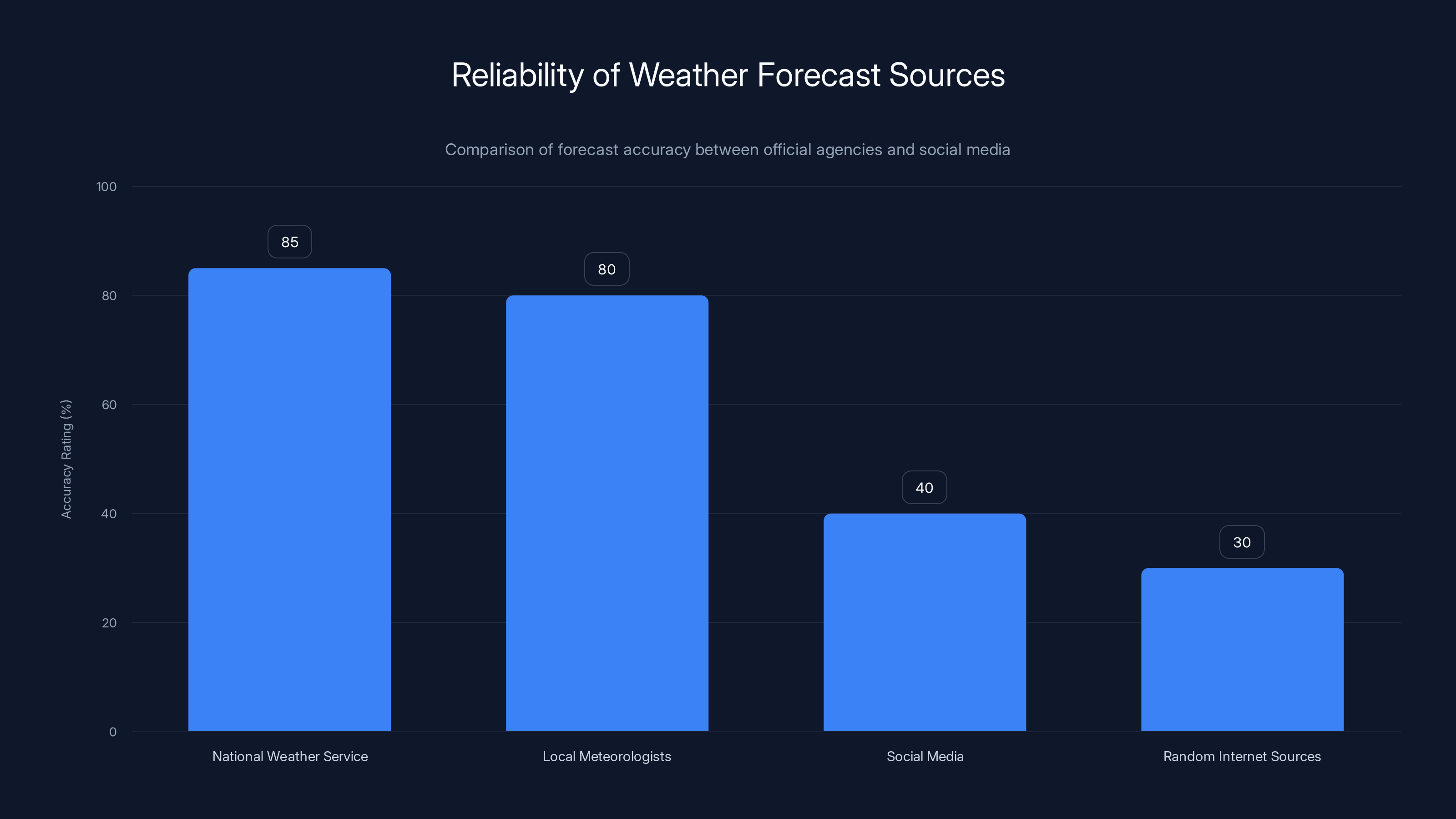 Reliability of Weather Forecast Sources

Comparison of forecast accuracy between official agencies and social media

Accuracy Rating (%)

100
80
60
40
20
0

85
80
40
30

National Weather Service
Local Meteorologists
Social Media
Random Internet Sources